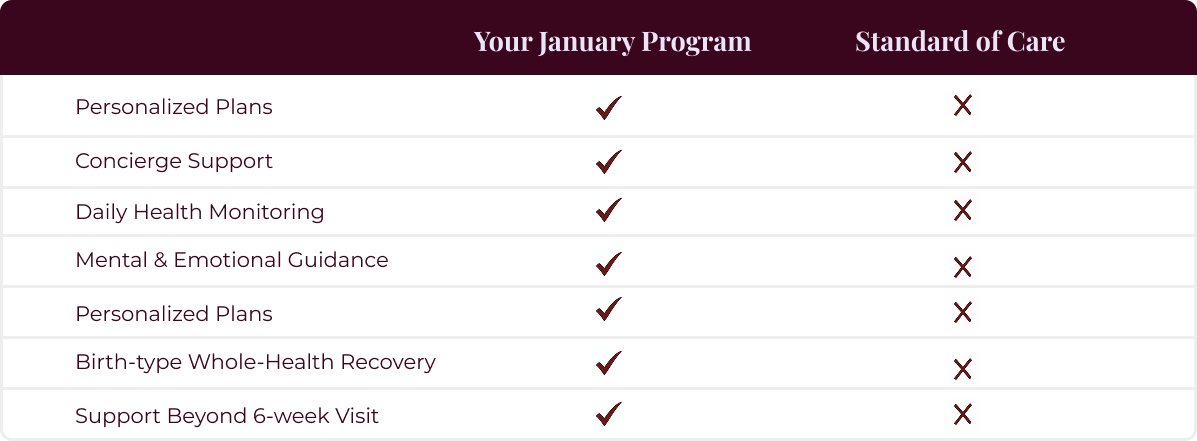 | | Your January Program | Standard of Care |
|---|---|---|
| Personalized Plans | ✓ | ✗ |
| Concierge Support | ✓ | ✗ |
| Daily Health Monitoring | ✓ | ✗ |
| Mental & Emotional Guidance | ✓ | ✗ |
| Personalized Plans | ✓ | ✗ |
| Birth-type Whole-Health Recovery | ✓ | ✗ |
| Support Beyond 6-week Visit | ✓ | ✗ |